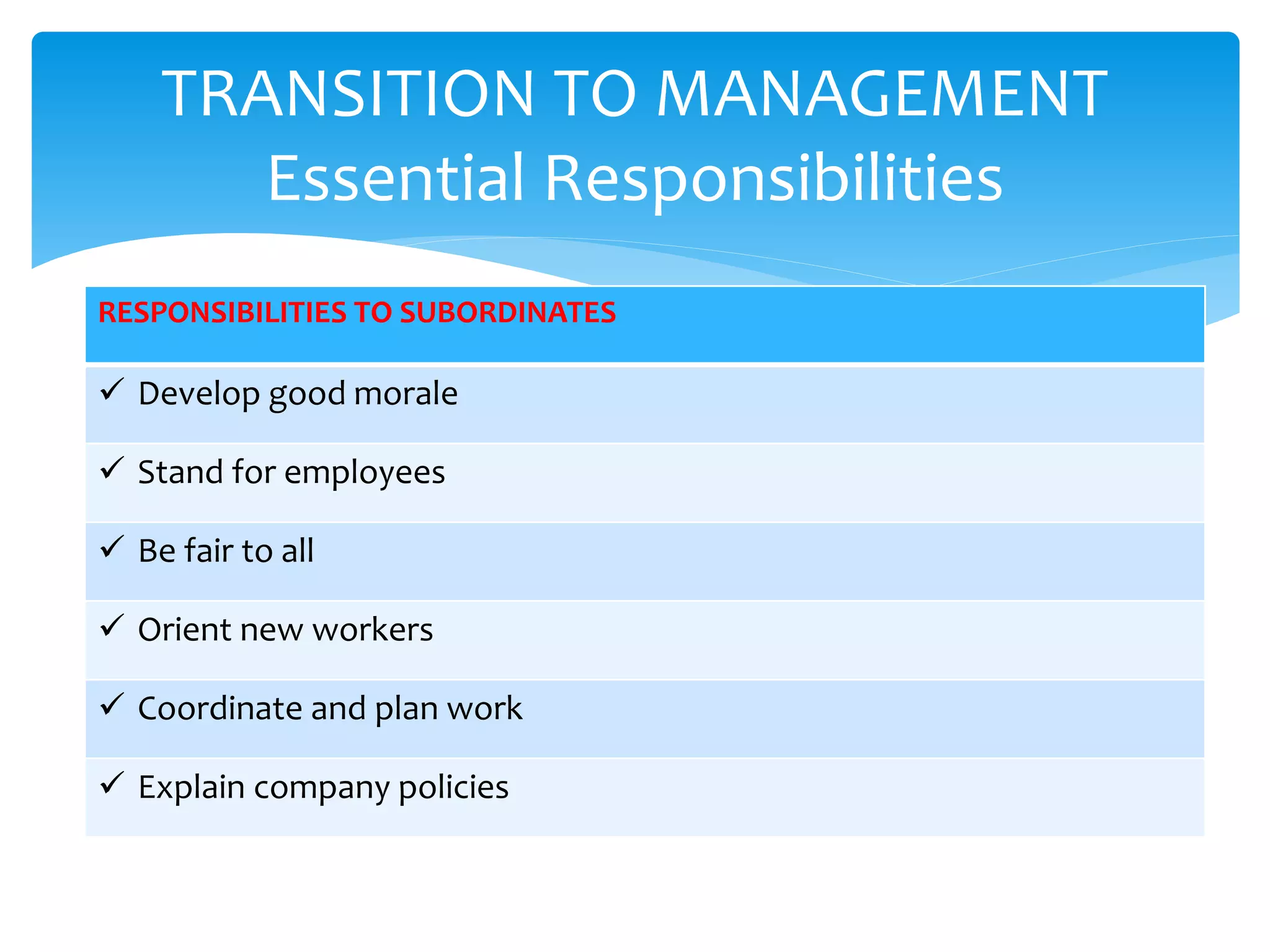 TRANSITION TO MANAGEMENT
Essential Responsibilities

| RESPONSIBILITIES TO SUBORDINATES |
|---|
| ✓ Develop good morale |
| ✓ Stand for employees |
| ✓ Be fair to all |
| ✓ Orient new workers |
| ✓ Coordinate and plan work |
| ✓ Explain company policies |